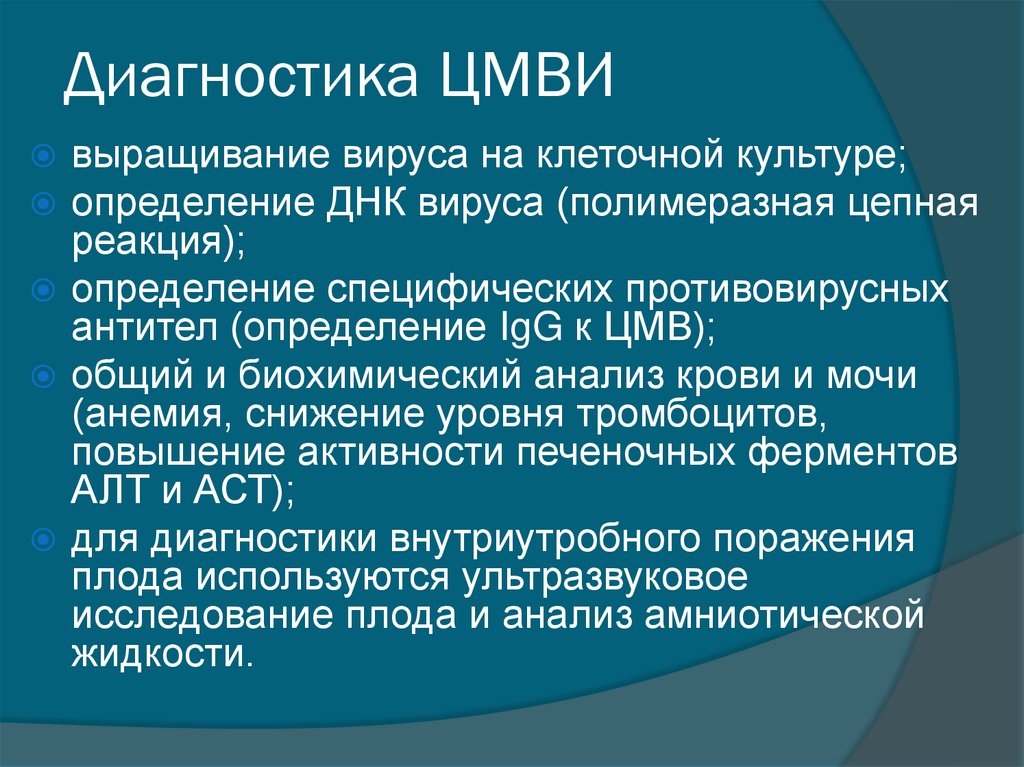 Диагностика ЦМВИ

выращивание вируса на клеточной культуре;

определение ДНК вируса (полимеразная цепная реакция);

определение специфических противовирусных антител (определение IgG к ЦМВ);

общий и биохимический анализ крови и мочи (анемия, снижение уровня тромбоцитов, повышение активности печеночных ферментов АЛТ и АСТ);

для диагностики внутриутробного поражения плода используются ультразвуковое исследование плода и анализ амниотической жидкости.